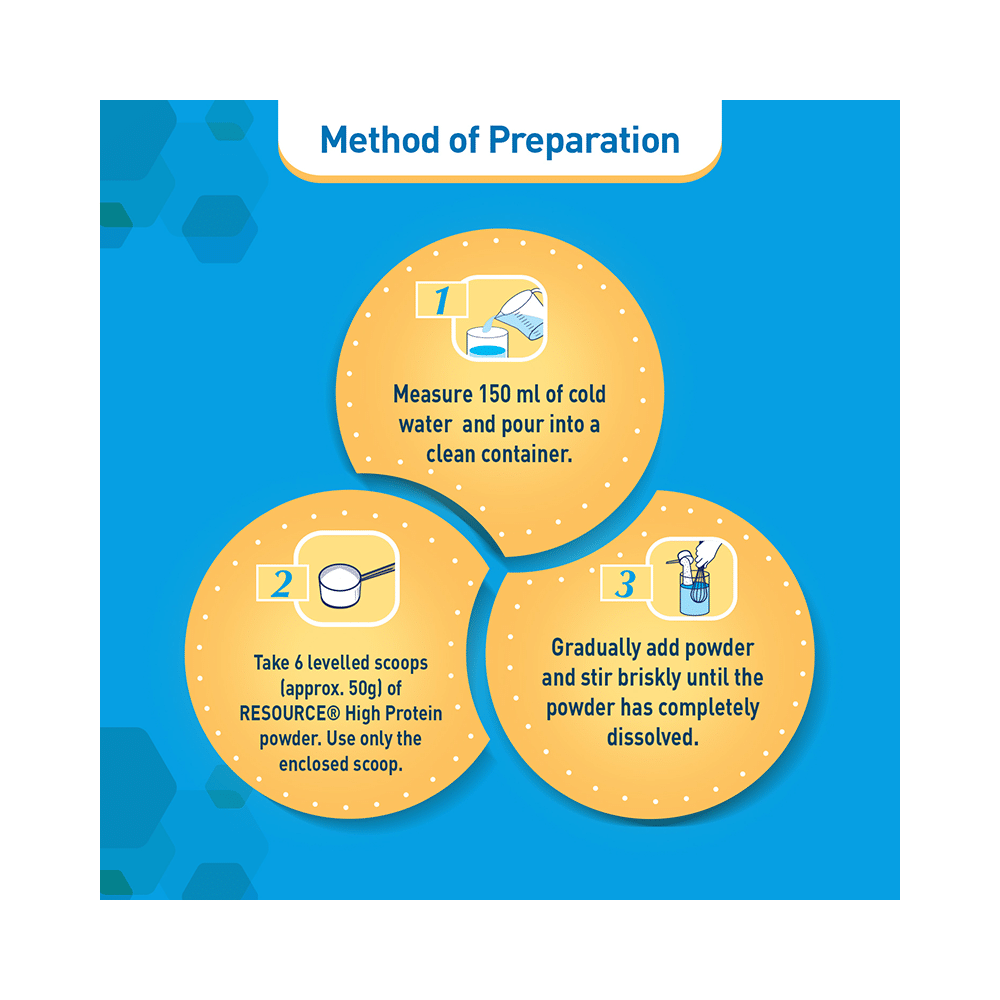 Method of Preparation

1

Measure 150 ml of cold water and pour into a clean container.

2

Take 6 levelled scoops (approx. 50g) of RESOURCE® High Protein powder. Use only the enclosed scoop.

3

Gradually add powder and stir briskly until the powder has completely dissolved.